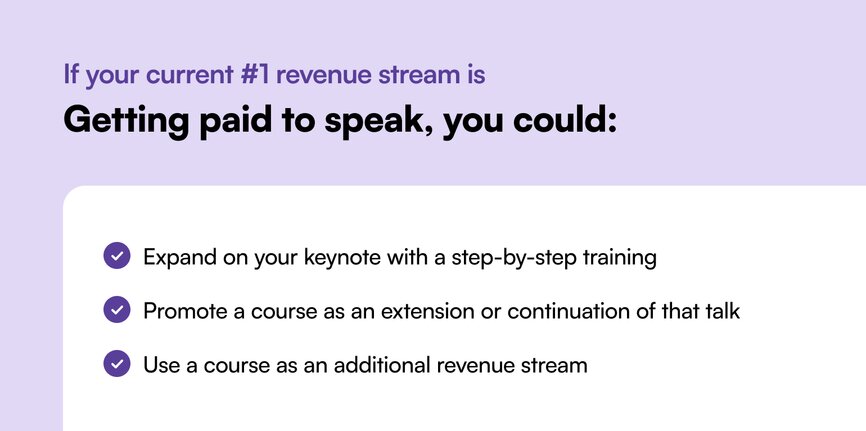 If your current #1 revenue stream is

Getting paid to speak, you could:

Expand on your keynote with a step-by-step training

Promote a course as an extension or continuation of that talk

Use a course as an additional revenue stream